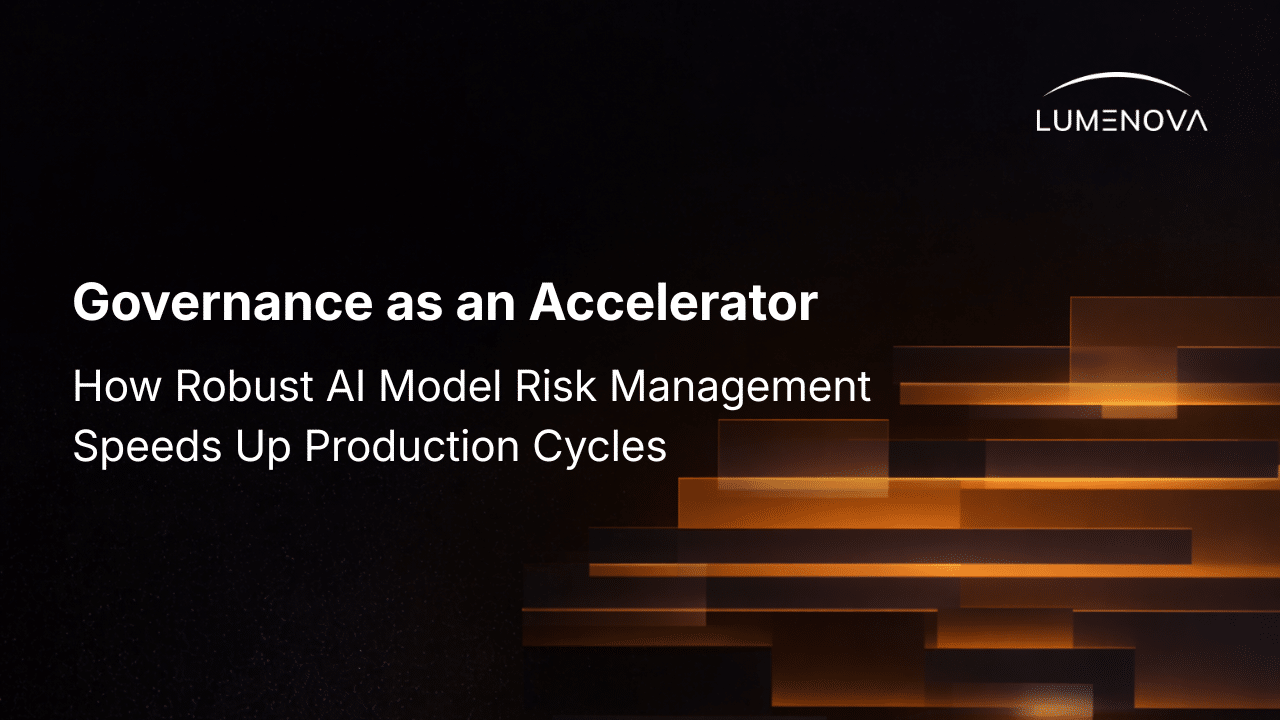 LUMENOVA

Governance as an Accelerator

How Robust AI Model Risk Management Speeds Up Production Cycles